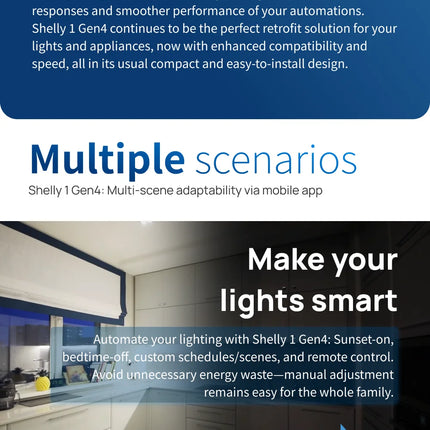 responses and smoother performance of your automations. Shelly 1 Gen4 continues to be the perfect retrofit solution for your lights and appliances, now with enhanced compatibility and speed, all in its usual compact and easy-to-install design.

Multiple scenarios

Shelly 1 Gen4: Multi-scene adaptability via mobile app

Make your lights smart

Automate your lighting with Shelly 1 Gen4: Sunset-on, bedtime-off, custom schedules/scenes, and remote control. Avoid unnecessary energy waste—manual adjustment remains easy for the whole family.